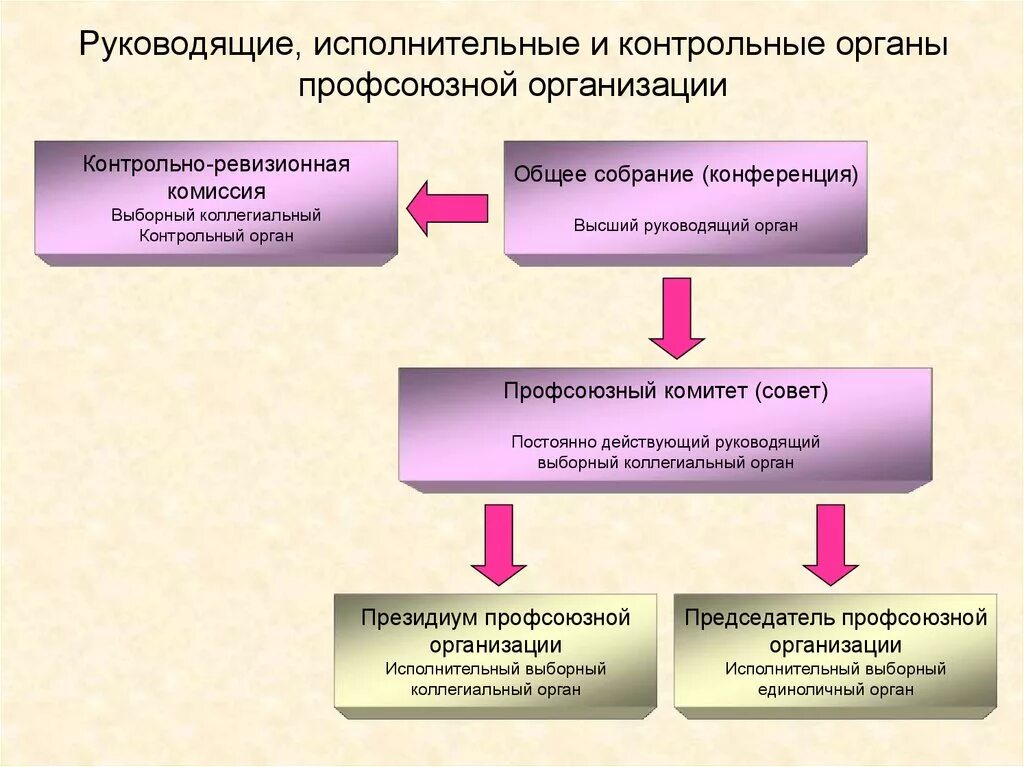 Руководящие, исполнительные и контрольные органы профсоюзной организации

Контрольно-ревизионная комиссия
Выборный коллегиальный Контрольный орган

Общее собрание (конференция)

Высший руководящий орган

Профсоюзный комитет (совет)

Постоянно действующий руководящий выборный коллегиальный орган

Президиум профсоюзной организации
Исполнительный выборный коллегиальный орган

Председатель профсоюзной организации
Исполнительный выборный единоличный орган